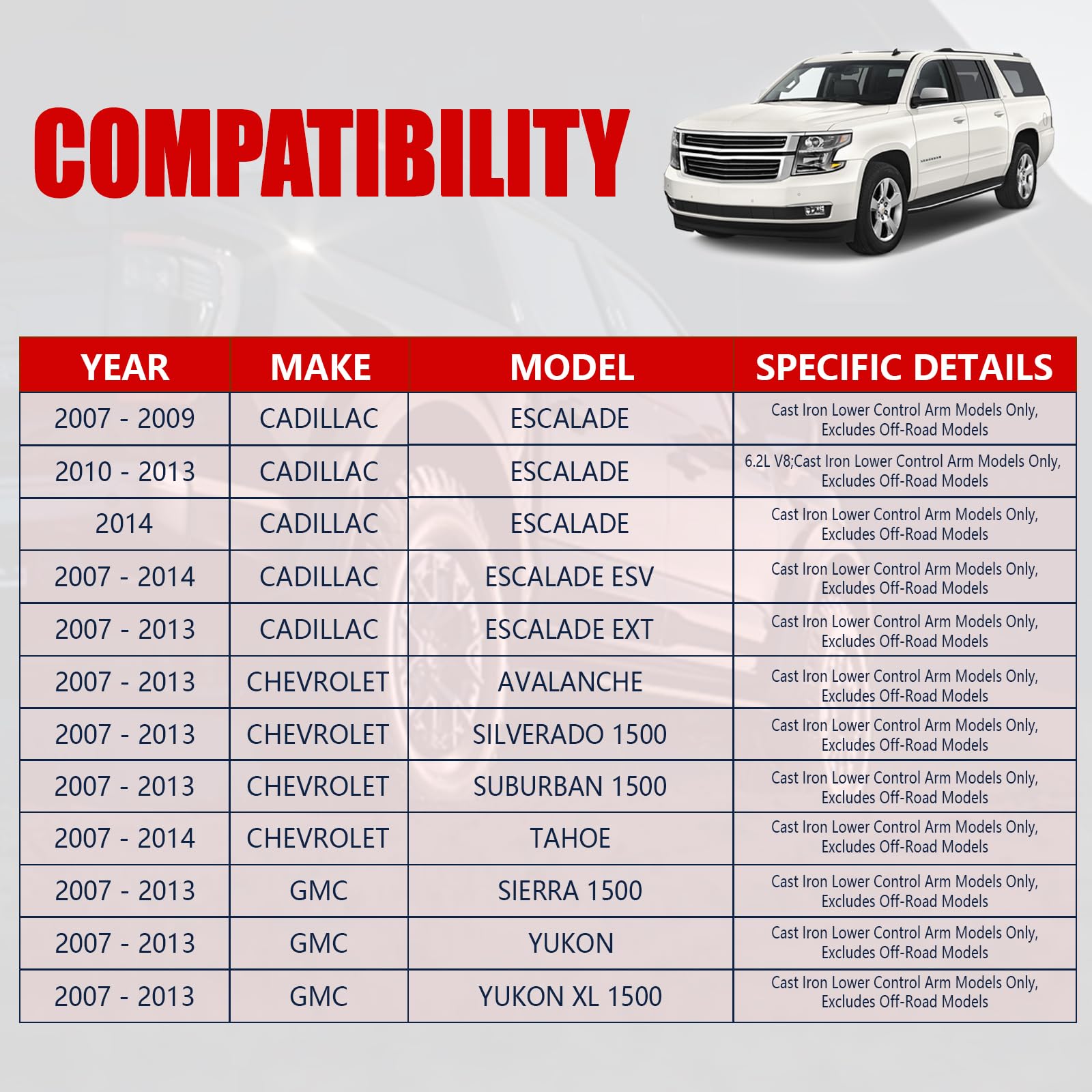 COMPATIBILITY

| YEAR | MAKE | MODEL | SPECIFIC DETAILS |
|---|---|---|---|
| 2007 - 2009 | CADILLAC | ESCALADE | Cast Iron Lower Control Arm Models Only, Excludes Off-Road Models |
| 2010 - 2013 | CADILLAC | ESCALADE | 6.2L V8;Cast Iron Lower Control Arm Models Only, Excludes Off-Road Models |
| 2014 | CADILLAC | ESCALADE | Cast Iron Lower Control Arm Models Only, Excludes Off-Road Models |
| 2007 - 2014 | CADILLAC | ESCALADE ESV | Cast Iron Lower Control Arm Models Only, Excludes Off-Road Models |
| 2007 - 2013 | CADILLAC | ESCALADE EXT | Cast Iron Lower Control Arm Models Only, Excludes Off-Road Models |
| 2007 - 2013 | CHEVROLET | AVALANCHE | Cast Iron Lower Control Arm Models Only, Excludes Off-Road Models |
| 2007 - 2013 | CHEVROLET | SILVERADO 1500 | Cast Iron Lower Control Arm Models Only, Excludes Off-Road Models |
| 2007 - 2013 | CHEVROLET | SUBURBAN 1500 | Cast Iron Lower Control Arm Models Only, Excludes Off-Road Models |
| 2007 - 2014 | CHEVROLET | TAHOE | Cast Iron Lower Control Arm Models Only, Excludes Off-Road Models |
| 2007 - 2013 | GMC | SIERRA 1500 | Cast Iron Lower Control Arm Models Only, Excludes Off-Road Models |
| 2007 - 2013 | GMC | YUKON | Cast Iron Lower Control Arm Models Only, Excludes Off-Road Models |
| 2007 - 2013 | GMC | YUKON XL 1500 | Cast Iron Lower Control Arm Models Only, Excludes Off-Road Models |